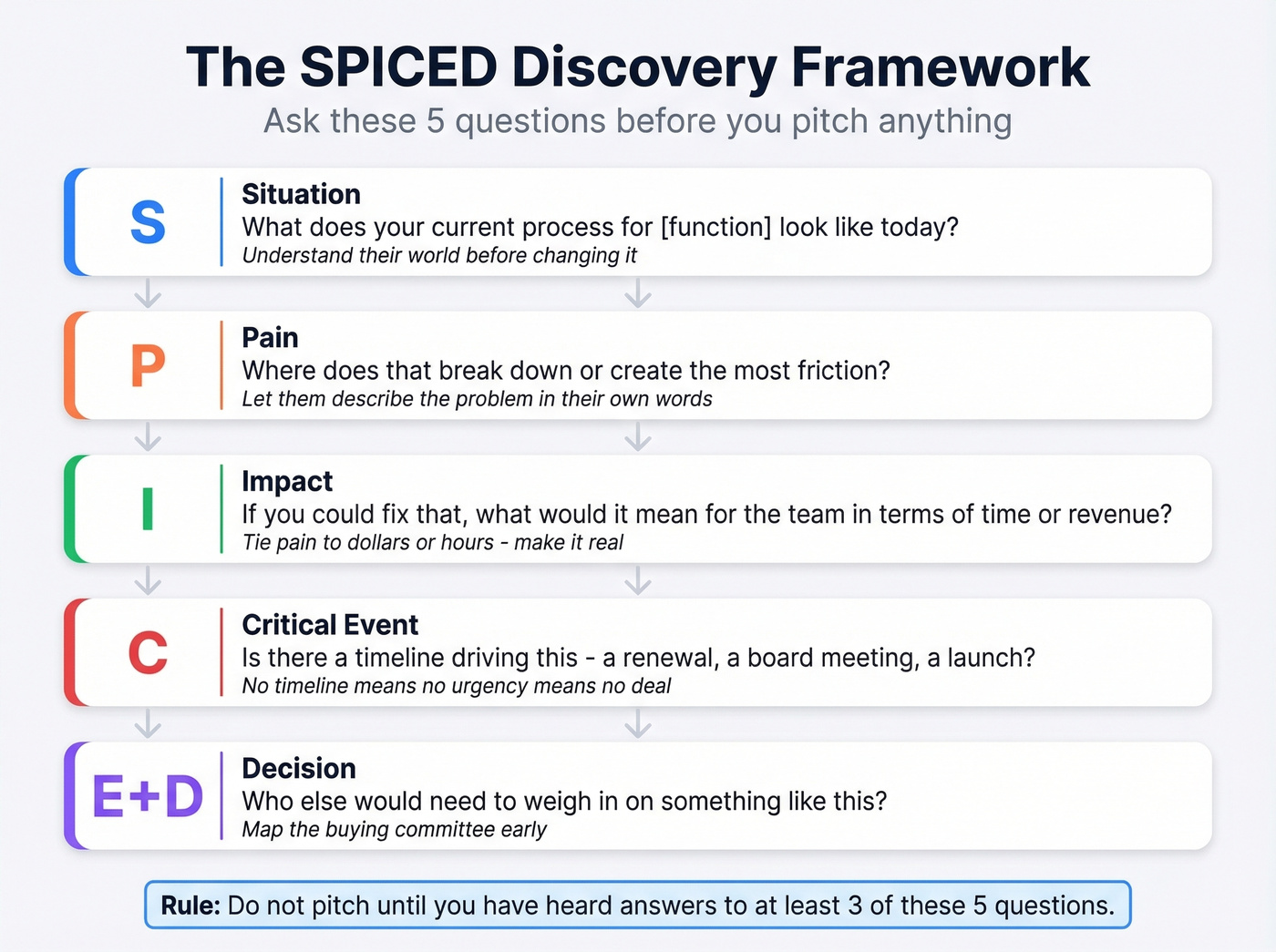 The SPICED Discovery Framework

Ask these 5 questions before you pitch anything

S

Situation
What does your current process for [function] look like today?
Understand their world before changing it

P

Pain
Where does that break down or create the most friction?
Let them describe the problem in their own words

I

Impact
If you could fix that, what would it mean for the team in terms of time or revenue?
Tie pain to dollars or hours - make it real

C

Critical Event
Is there a timeline driving this - a renewal, a board meeting, a launch?
No timeline means no urgency means no deal

E+D

Decision
Who else would need to weigh in on something like this?
Map the buying committee early

Rule: Do not pitch until you have heard answers to at least 3 of these 5 questions.